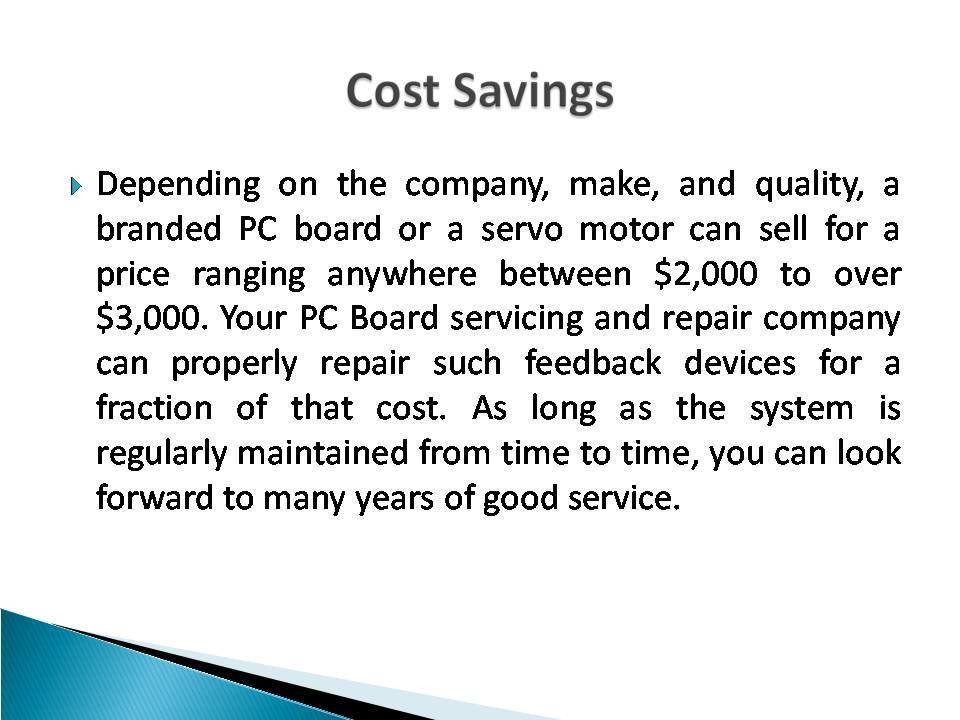 Cost Savings

Depending on the company, make, and quality, a branded PC board or a servo motor can sell for a price ranging anywhere between \$2,000 to over \$3,000. Your PC Board servicing and repair company can properly repair such feedback devices for a fraction of that cost. As long as the system is regularly maintained from time to time, you can look forward to many years of good service.